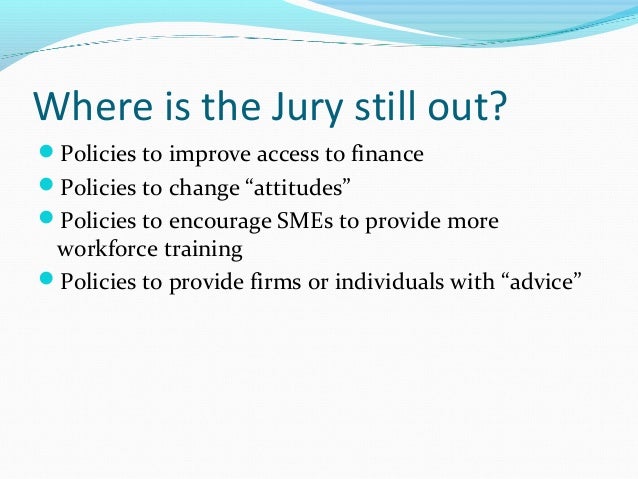 Where is the Jury still out?

- Policies to improve access to finance
- Policies to change “attitudes”
- Policies to encourage SMEs to provide more workforce training
- Policies to provide firms or individuals with “advice”